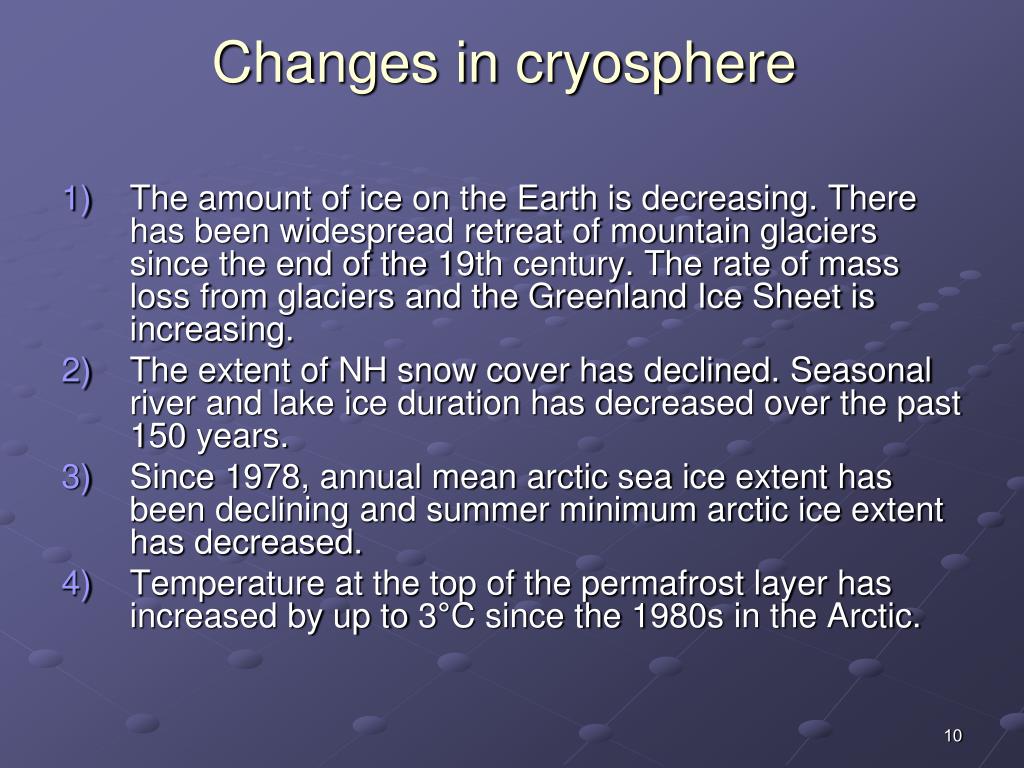 Changes in cryosphere

1) The amount of ice on the Earth is decreasing. There has been widespread retreat of mountain glaciers since the end of the 19th century. The rate of mass loss from glaciers and the Greenland Ice Sheet is increasing.
2) The extent of NH snow cover has declined. Seasonal river and lake ice duration has decreased over the past 150 years.
3) Since 1978, annual mean arctic sea ice extent has been declining and summer minimum arctic ice extent has decreased.
4) Temperature at the top of the permafrost layer has increased by up to 3°C since the 1980s in the Arctic.

10